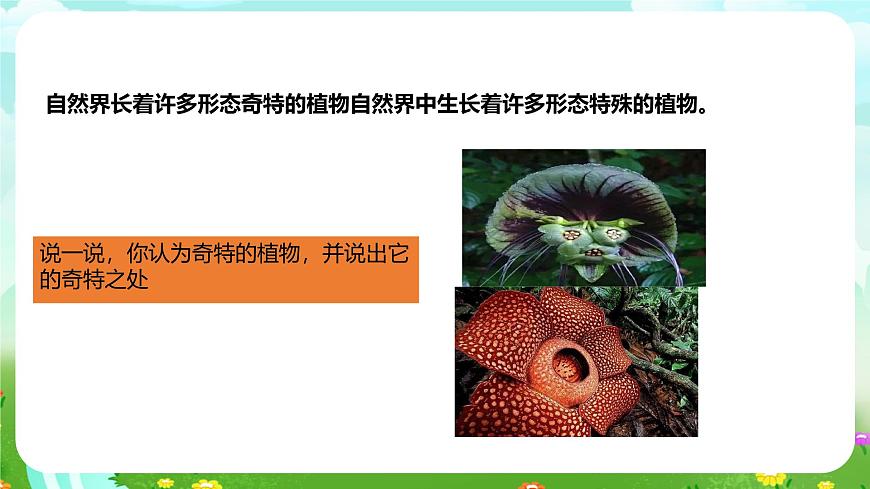 自然界长着许多形态奇特的植物自然界中生长着许多形态特殊的植物。

说一说，你认为奇特的植物，并说出它的奇特之处